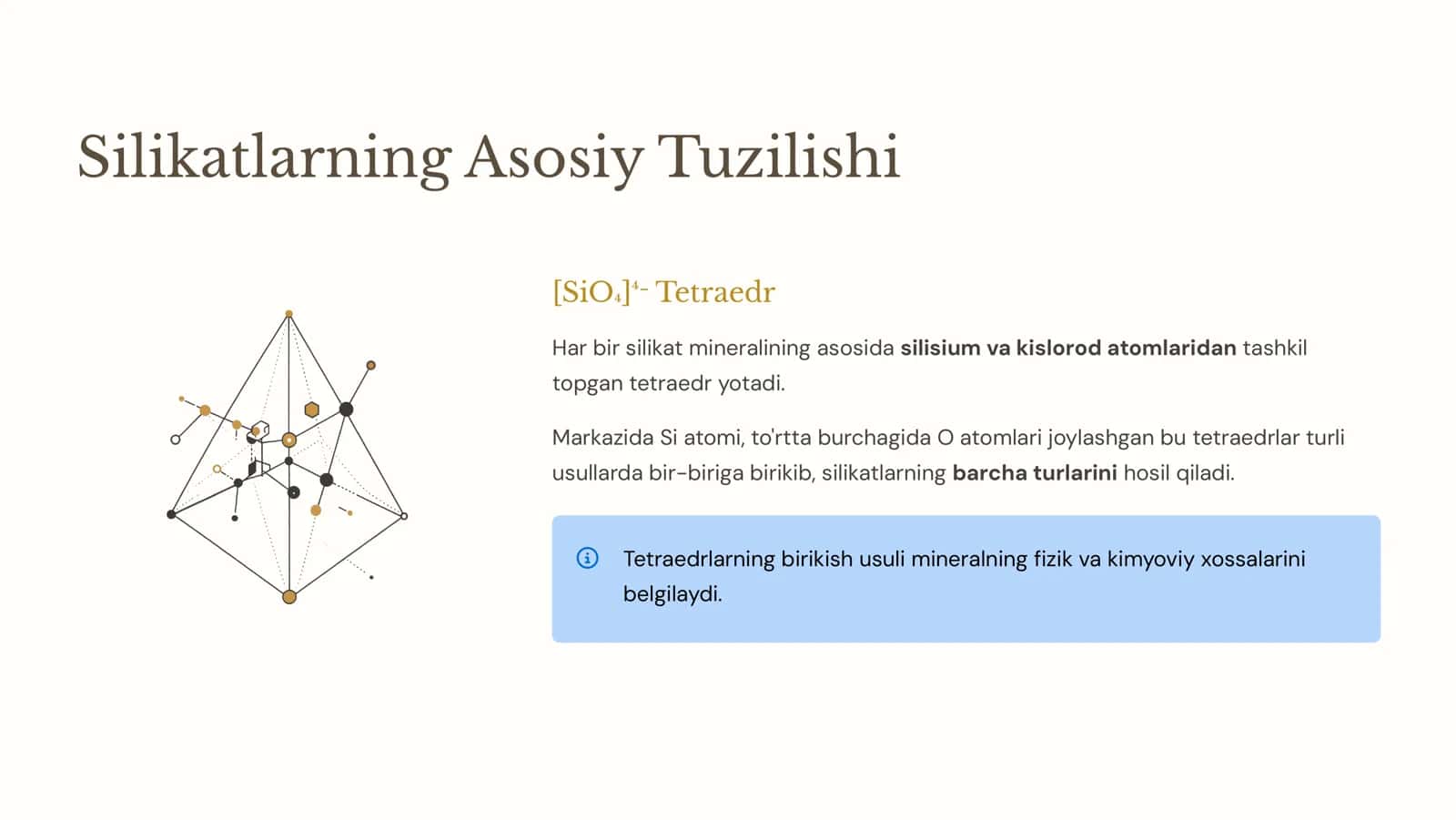 Silikatlarning Asosiy Tuzilishi

$[SiO_4]^{4-}$ Tetraedr

Har bir silikat mineralining asosida silisium va kislorod atomlaridan tashkil topgan tetraedr yotadi.

Markazida Si atomi, to'rtta burchagida O atomlari joylashgan bu tetraedrlar turli usullarda bir-biriga birikib, silikatlarning barcha turlarini hosil qiladi.

Tetraedrlarning birikish usuli mineralning fizik va kimyoviy xossalarini belgilaydi.